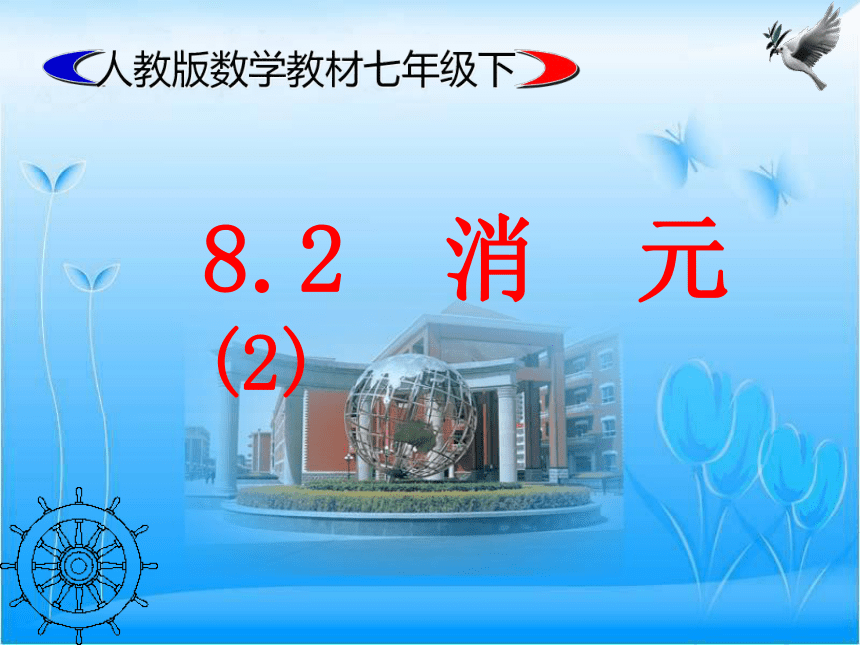 人教版数学教材七年级下

8.2 消 元
(2)